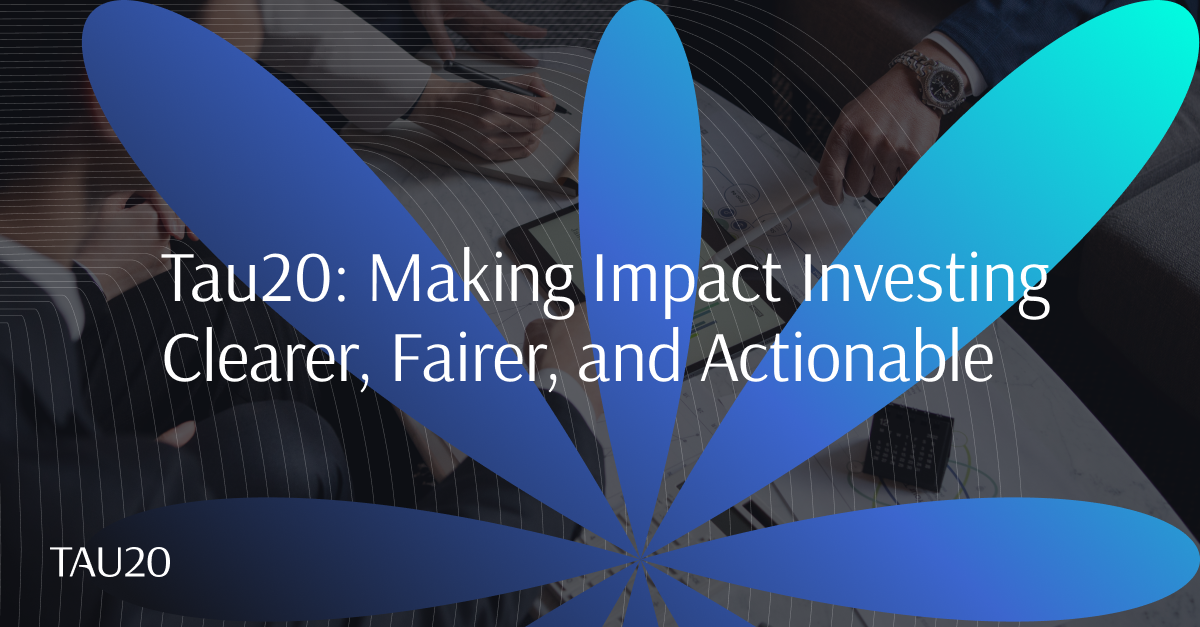 Tau20: Making Impact Investing Clearer, Fairer, and Actionable

TAU20